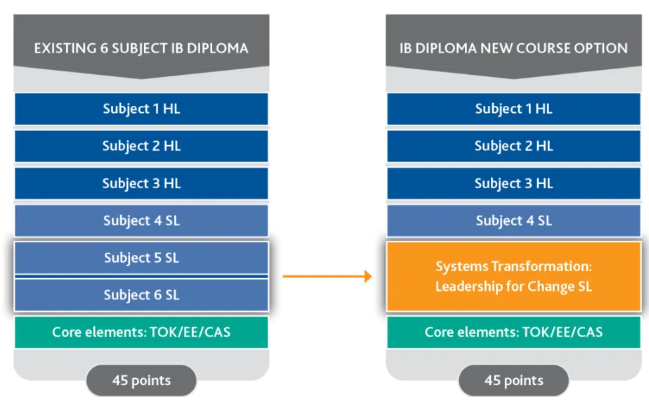 EXISTING 6 SUBJECT IB DIPLOMA

Subject 1 HL

Subject 2 HL

Subject 3 HL

Subject 4 SL

Subject 5 SL

Subject 6 SL

Core elements: TOK/EE/CAS

45 points

IB DIPLOMA NEW COURSE OPTION

Subject 1 HL

Subject 2 HL

Subject 3 HL

Subject 4 SL

Systems Transformation: Leadership for Change SL

Core elements: TOK/EE/CAS

45 points